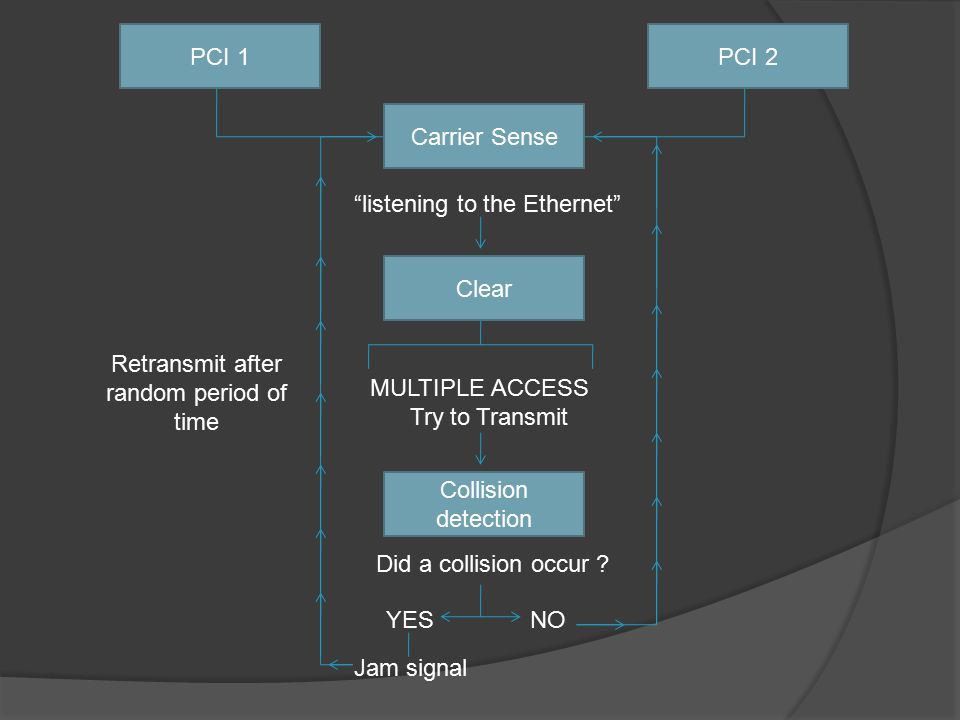 PCI 1

PCI 2

Carrier Sense

“listening to the Ethernet”

Clear

Retransmit after random period of time

MULTIPLE ACCESS
Try to Transmit

Collision detection

Did a collision occur ?

YES

NO

Jam signal